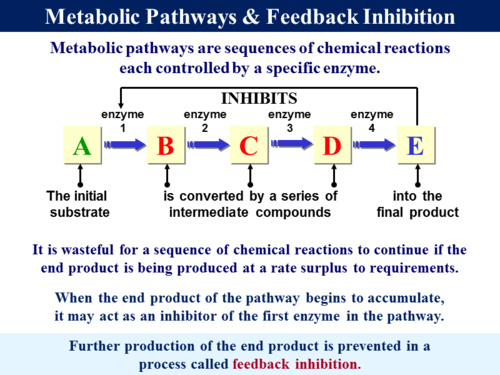 Metabolic Pathways & Feedback Inhibition

Metabolic pathways are sequences of chemical reactions each controlled by a specific enzyme.

INHIBITS

enzyme 1

enzyme 2

enzyme 3

enzyme 4

A

B

C

D

E

The initial substrate

is converted by a series of intermediate compounds

into the final product

It is wasteful for a sequence of chemical reactions to continue if the end product is being produced at a rate surplus to requirements.

When the end product of the pathway begins to accumulate, it may act as an inhibitor of the first enzyme in the pathway.

Further production of the end product is prevented in a process called feedback inhibition.